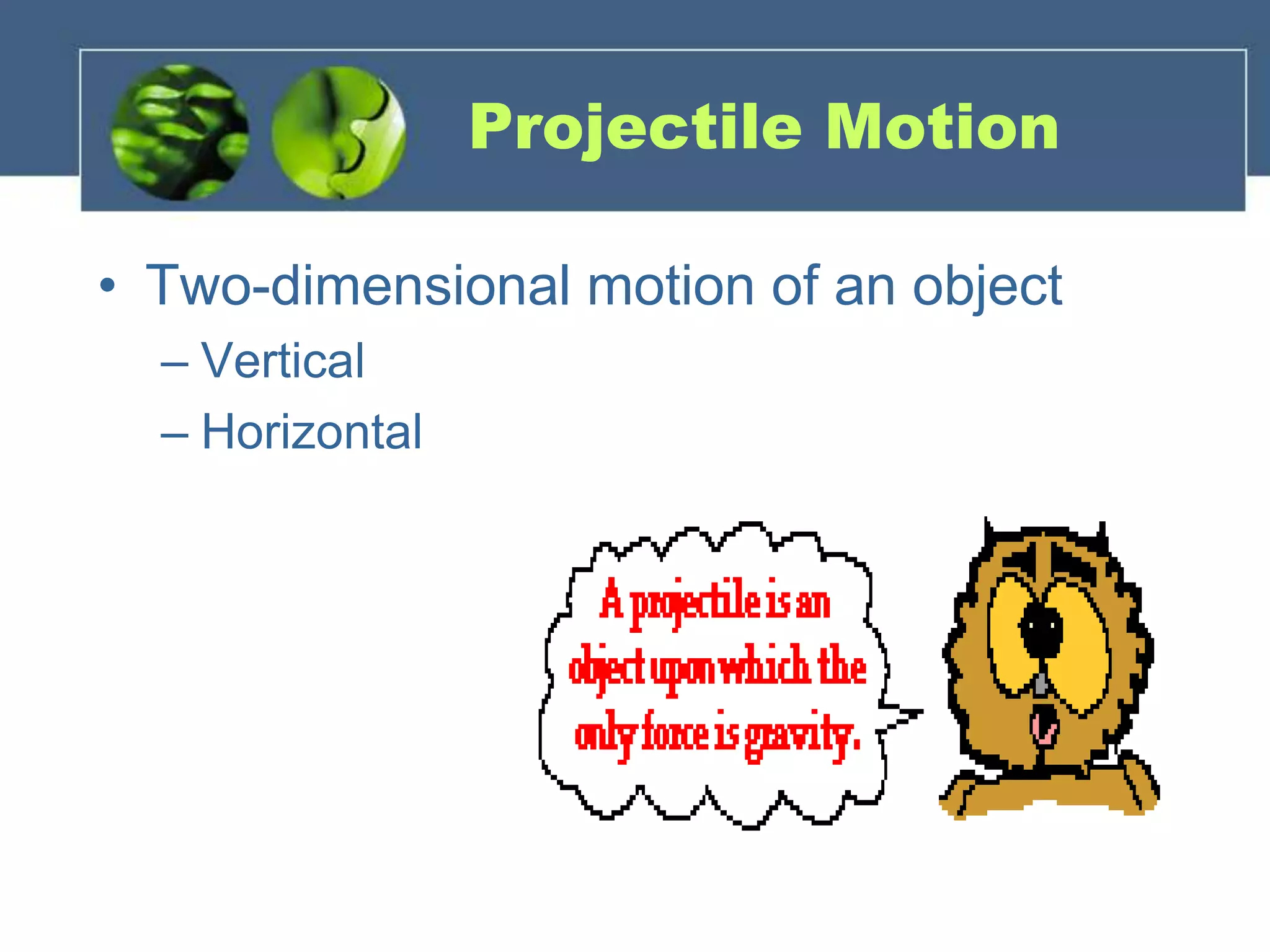 Projectile Motion

• Two-dimensional motion of an object
– Vertical
– Horizontal

A projectile is an object upon which the only force is gravity.